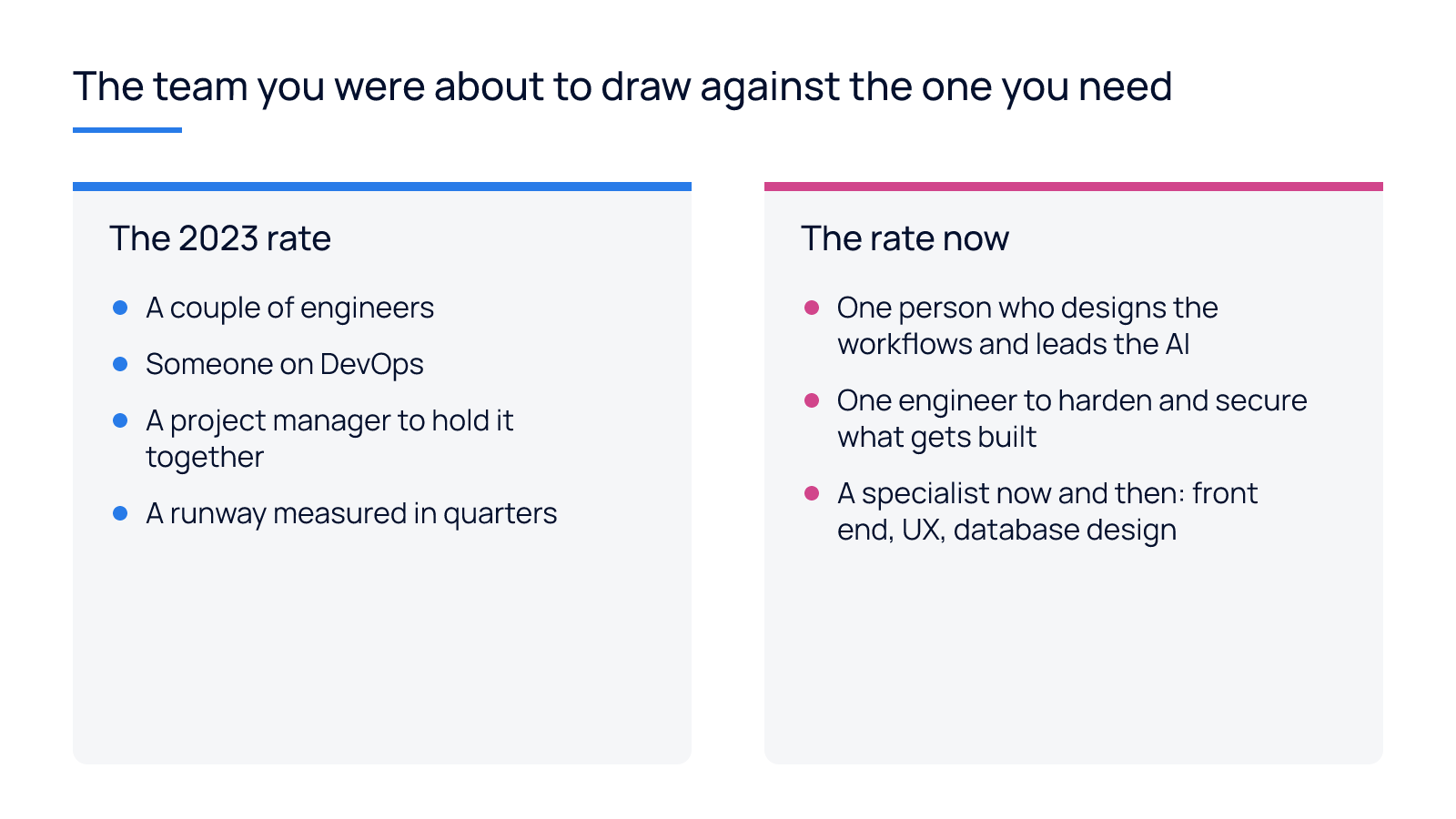 The team you were about to draw against the one you need

The 2023 rate

- A couple of engineers
- Someone on DevOps
- A project manager to hold it together
- A runway measured in quarters

The rate now

- One person who designs the workflows and leads the AI
- One engineer to harden and secure what gets built
- A specialist now and then: front end, UX, database design